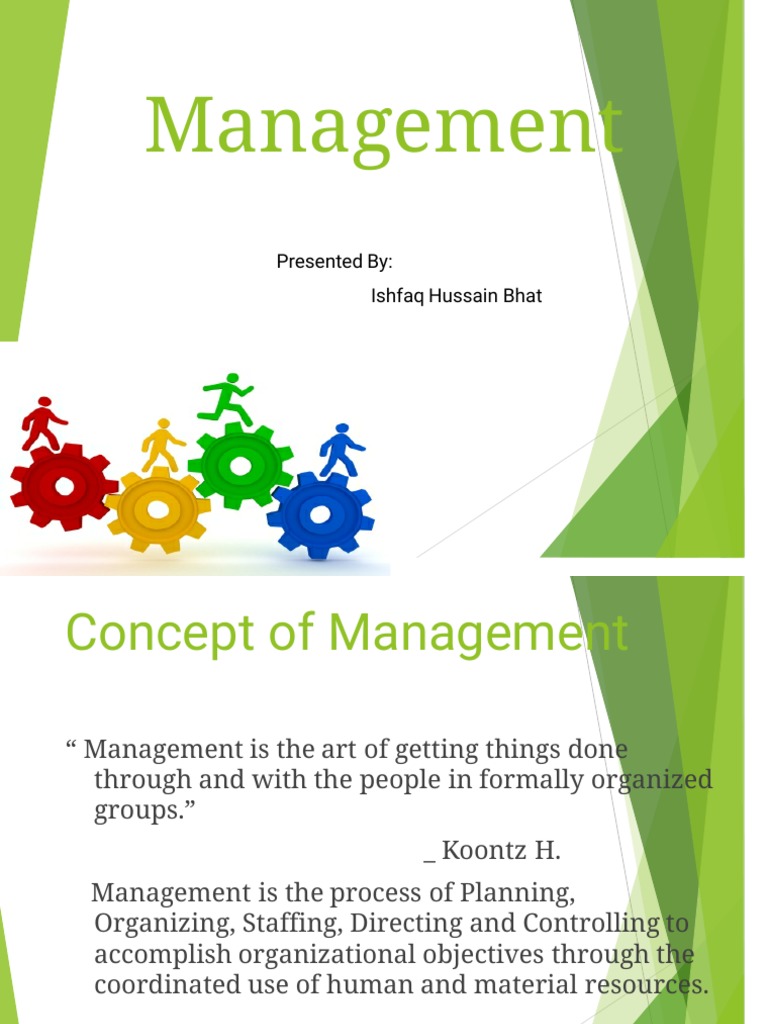 Management

Presented By:
Ishfaq Hussain Bhat

Concept of Management

“ Management is the art of getting things done through and with the people in formally organized groups.”

_ Koontz H.

Management is the process of Planning, Organizing, Staffing, Directing and Controlling to accomplish organizational objectives through the coordinated use of human and material resources.